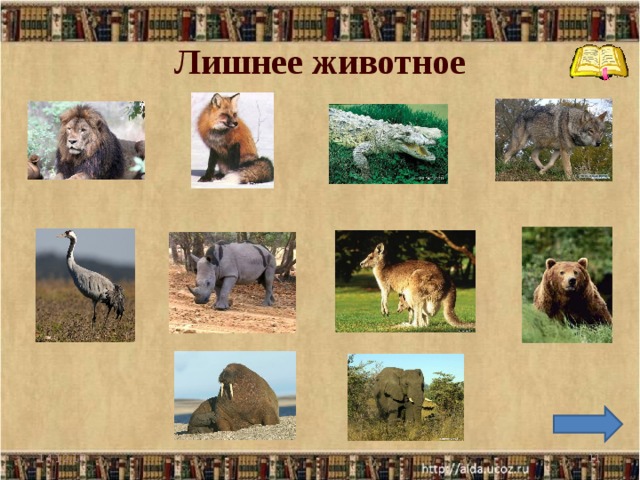 Лишнее животное

http://aida.ucoz.ru